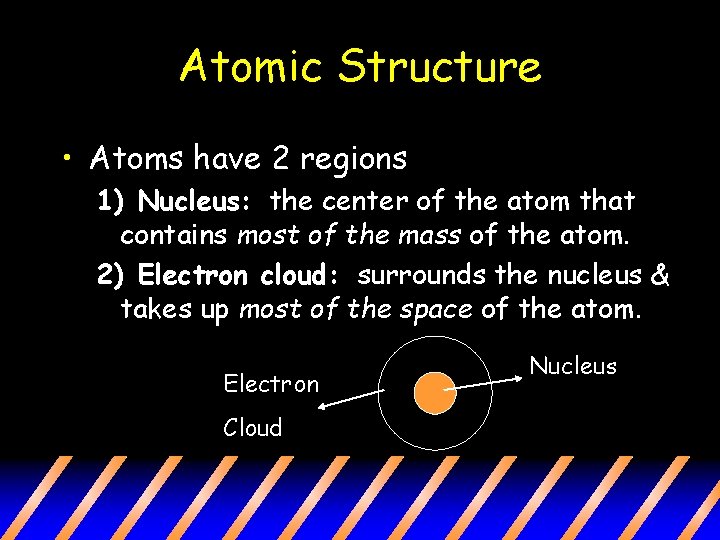 Atomic Structure

• Atoms have 2 regions

1) Nucleus: the center of the atom that contains most of the mass of the atom.

2) Electron cloud: surrounds the nucleus & takes up most of the space of the atom.

Electron

Cloud

Nucleus